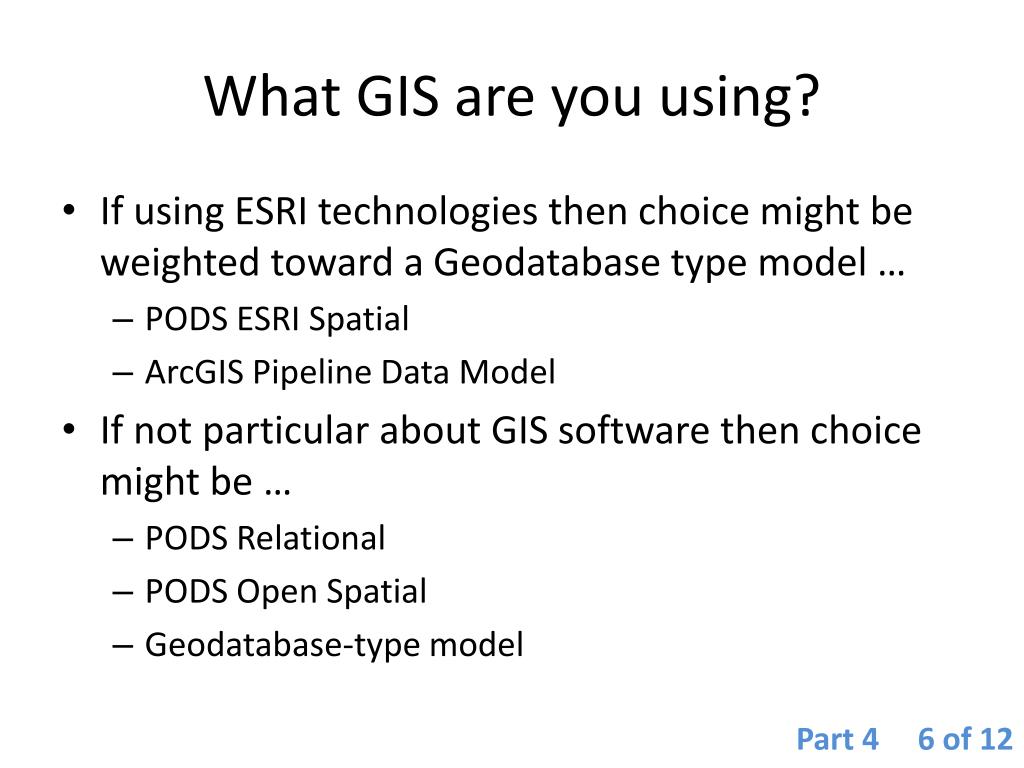 What GIS are you using?

• If using ESRI technologies then choice might be weighted toward a Geodatabase type model …
– PODS ESRI Spatial
– ArcGIS Pipeline Data Model
• If not particular about GIS software then choice might be …
– PODS Relational
– PODS Open Spatial
– Geodatabase-type model

Part 4 6 of 12